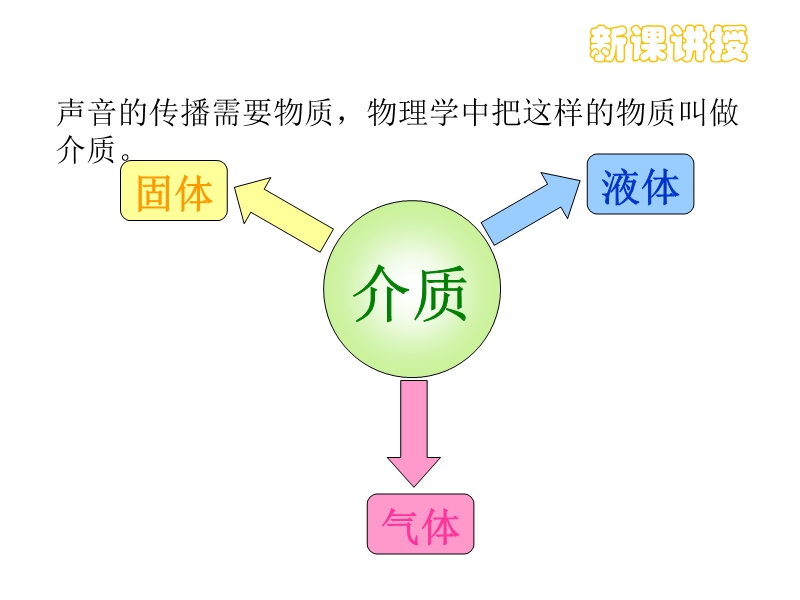 新课讲授

声音的传播需要物质，物理学中把这样的物质叫做介质。

固体

液体

介质

气体